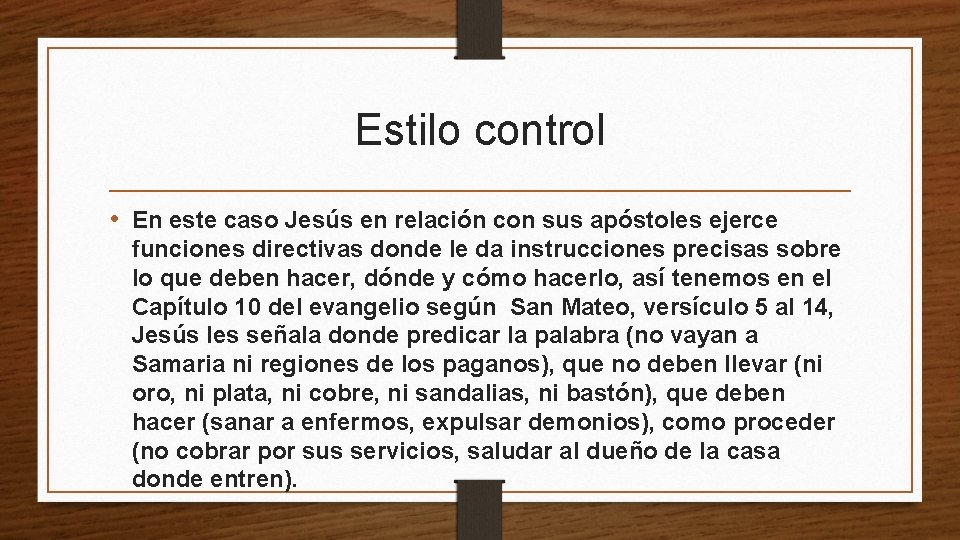 Estilo control

• En este caso Jesús en relación con sus apóstoles ejerce funciones directivas donde le da instrucciones precisas sobre lo que deben hacer, dónde y cómo hacerlo, así tenemos en el Capítulo 10 del evangelio según San Mateo, versículo 5 al 14, Jesús les señala donde predicar la palabra (no vayan a Samaria ni regiones de los paganos), que no deben llevar (ni oro, ni plata, ni cobre, ni sandalias, ni bastón), que deben hacer (sanar a enfermos, expulsar demonios), como proceder (no cobrar por sus servicios, saludar al dueño de la casa donde entren).